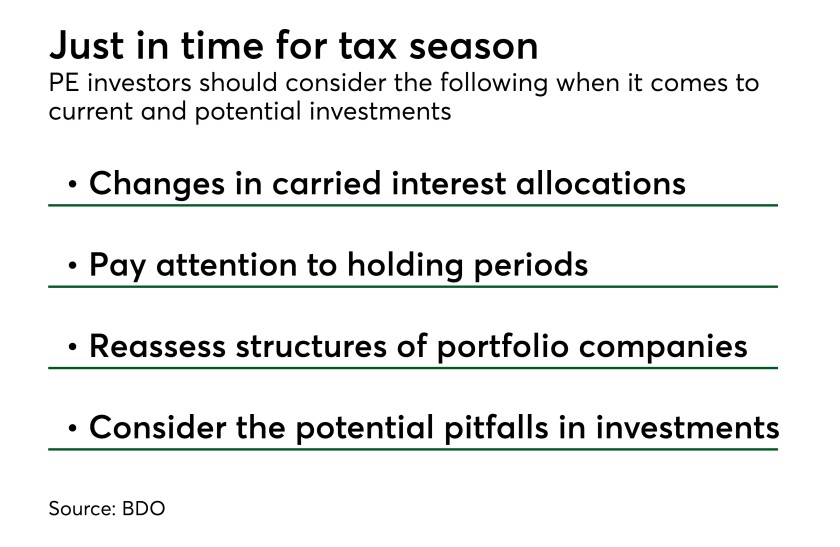 Just in time for tax season

PE investors should consider the following when it comes to current and potential investments

• Changes in carried interest allocations

• Pay attention to holding periods

• Reassess structures of portfolio companies

• Consider the potential pitfalls in investments

Source: BDO